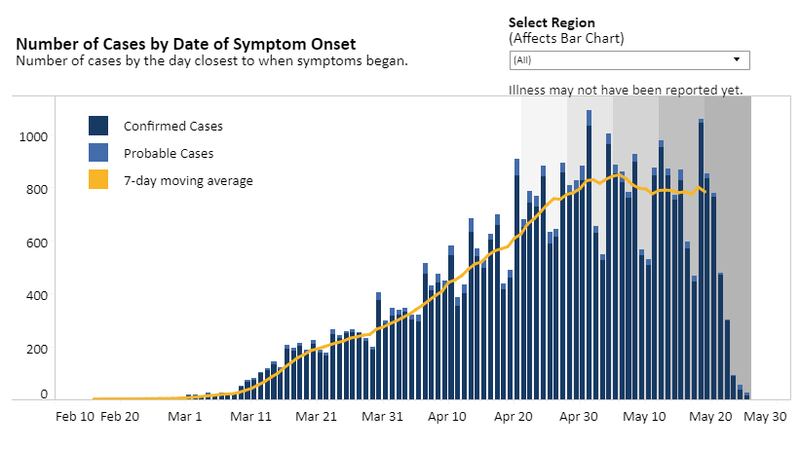 Number of Cases by Date of Symptom Onset
Number of cases by the day closest to when symptoms began.

Select Region
(Affects Bar Chart)

(All)

Illness may not have been reported yet.

Confirmed Cases
Probable Cases
7-day moving average

1000
800
600
400
200
0

Feb 10 Feb 20 Mar 1 Mar 11 Mar 21 Mar 31 Apr 10 Apr 20 Apr 30 May 10 May 20 May 30